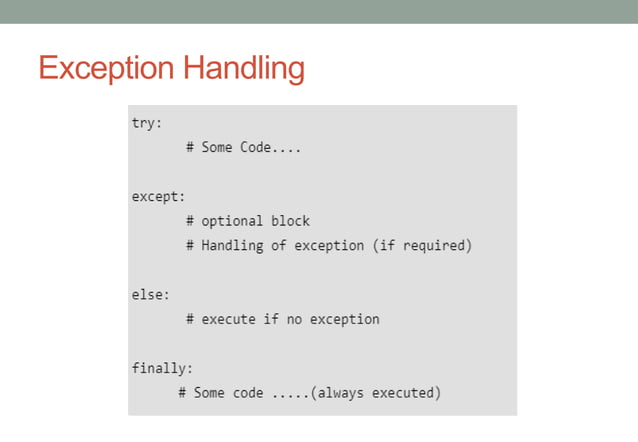 Exception Handling

try:
       # Some Code....

except:
       # optional block
       # Handling of exception (if required)

else:
       # execute if no exception

finally:
      # Some code .....(always executed)